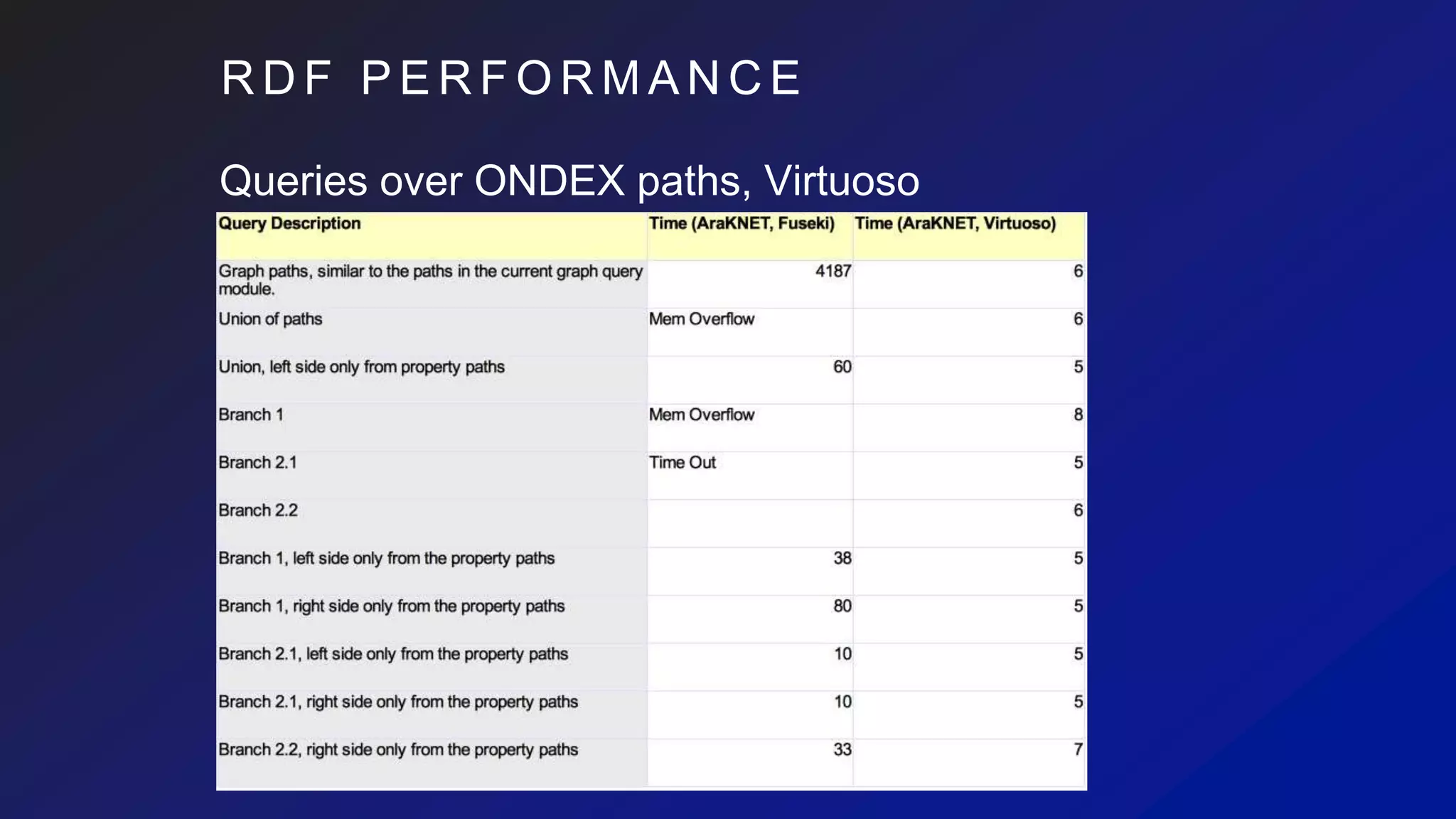 RDF PERFORMANCE

Queries over ONDEX paths, Virtuoso

| Query Description | Time (AraKNET, Fuseki) | Time (AraKNET, Virtuoso) |
|---|---|---|
| Graph paths, similar to the paths in the current graph query module. | 4187 | 6 |
| Union of paths | Mem Overflow | 6 |
| Union, left side only from property paths | 60 | 5 |
| Branch 1 | Mem Overflow | 8 |
| Branch 2.1 | Time Out | 5 |
| Branch 2.2 | | 6 |
| Branch 1, left side only from the property paths | 38 | 5 |
| Branch 1, right side only from the property paths | 80 | 5 |
| Branch 2.1, left side only from the property paths | 10 | 5 |
| Branch 2.1, right side only from the property paths | 10 | 5 |
| Branch 2.2, right side only from the property paths | 33 | 7 |